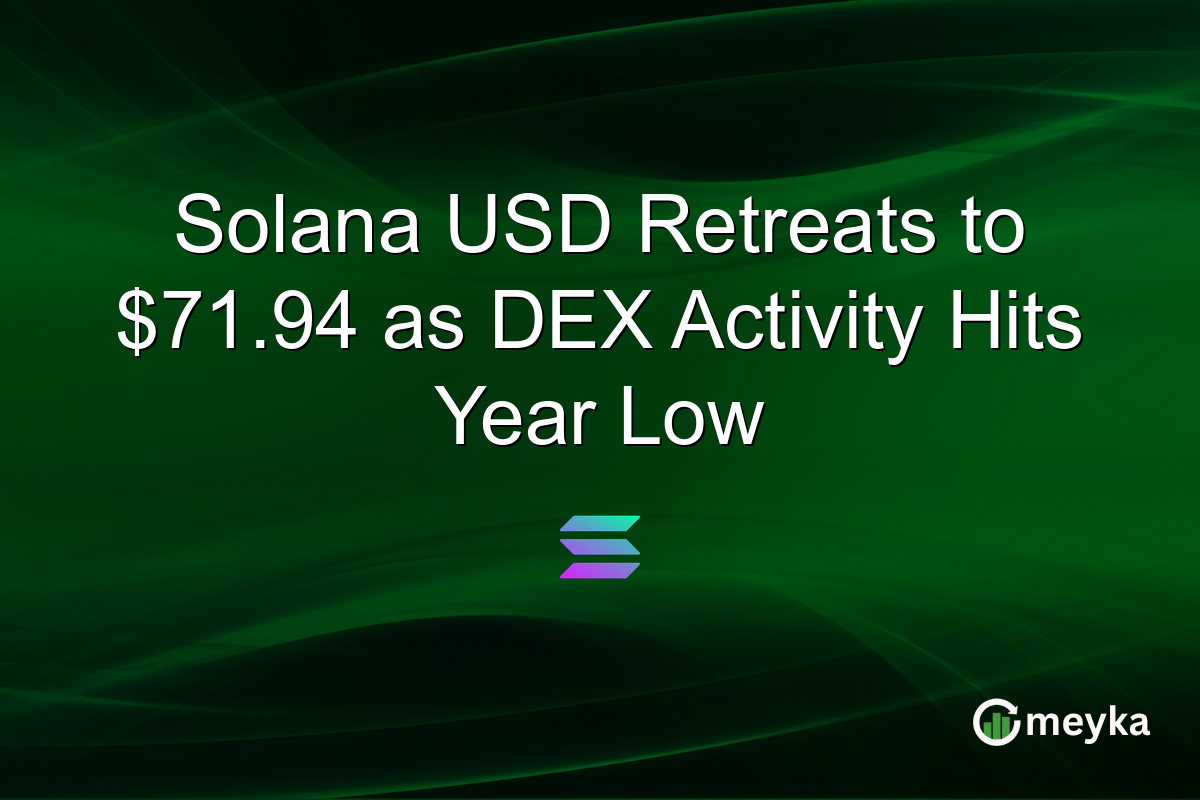 Solana USD Retreats to $71.94 as DEX Activity Hits Year Low

meyka